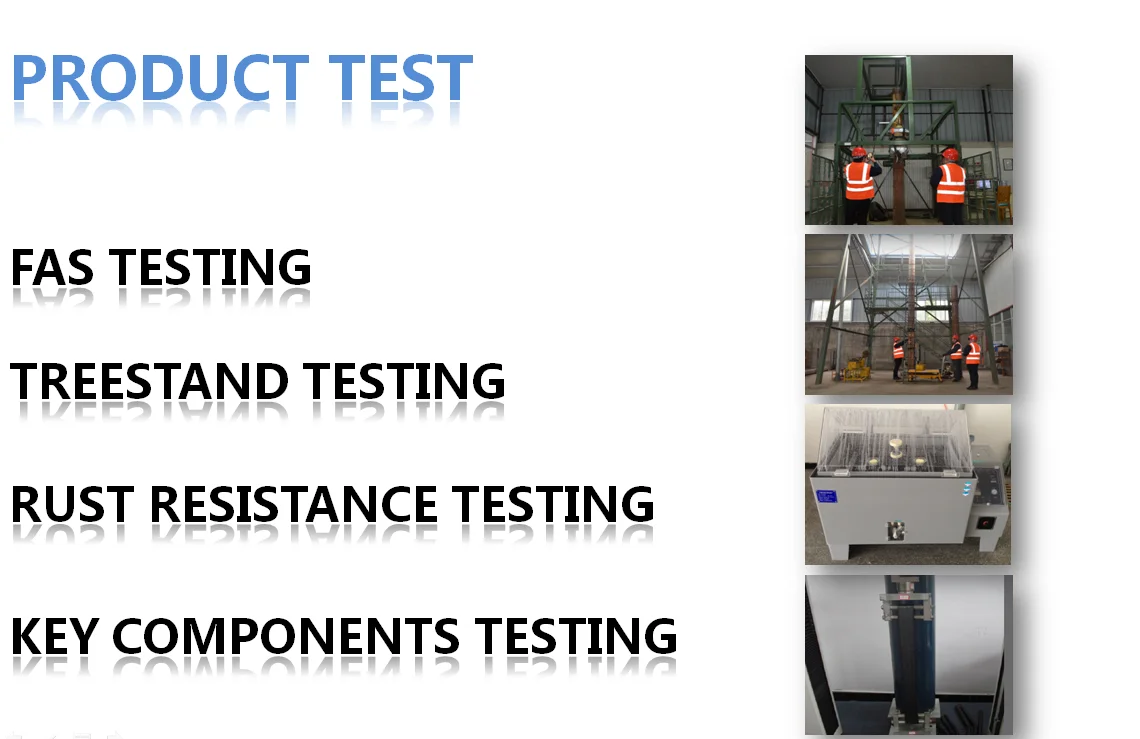 PRODUCT TEST

FAS TESTING

TREESTAND TESTING

RUST RESISTANCE TESTING

KEY COMPONENTS TESTING